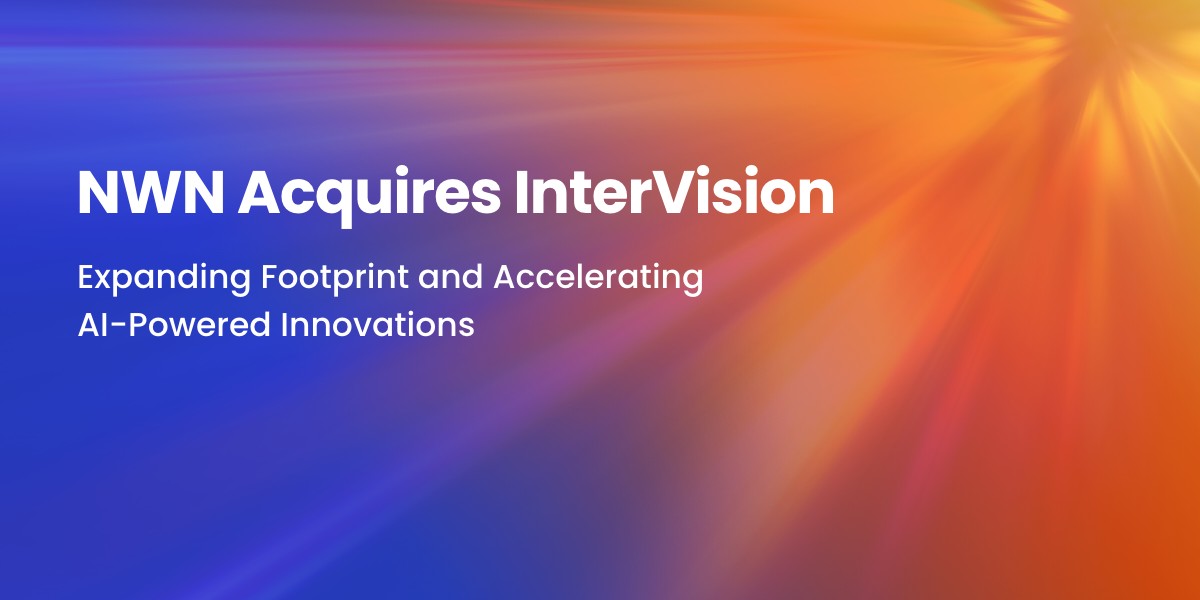 NWN Acquires InterVision

Expanding Footprint and Accelerating AI-Powered Innovations